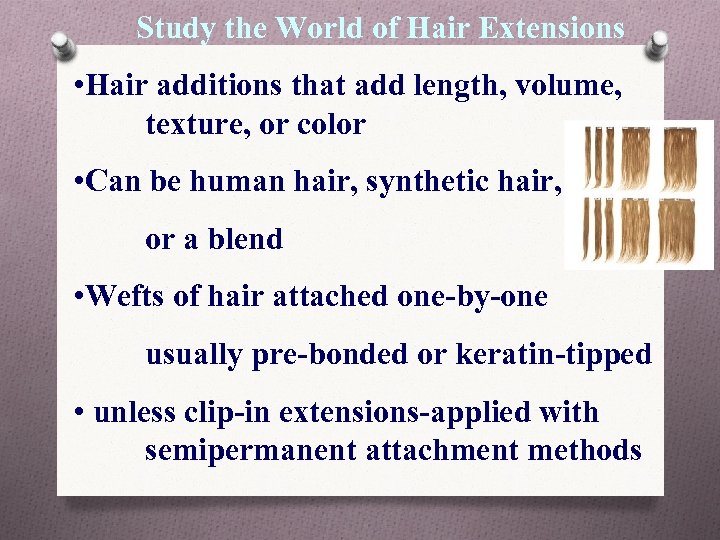 Study the World of Hair Extensions

•Hair additions that add length, volume, texture, or color

•Can be human hair, synthetic hair, or a blend

•Wefts of hair attached one-by-one usually pre-bonded or keratin-tipped

• unless clip-in extensions-applied with semipermanent attachment methods